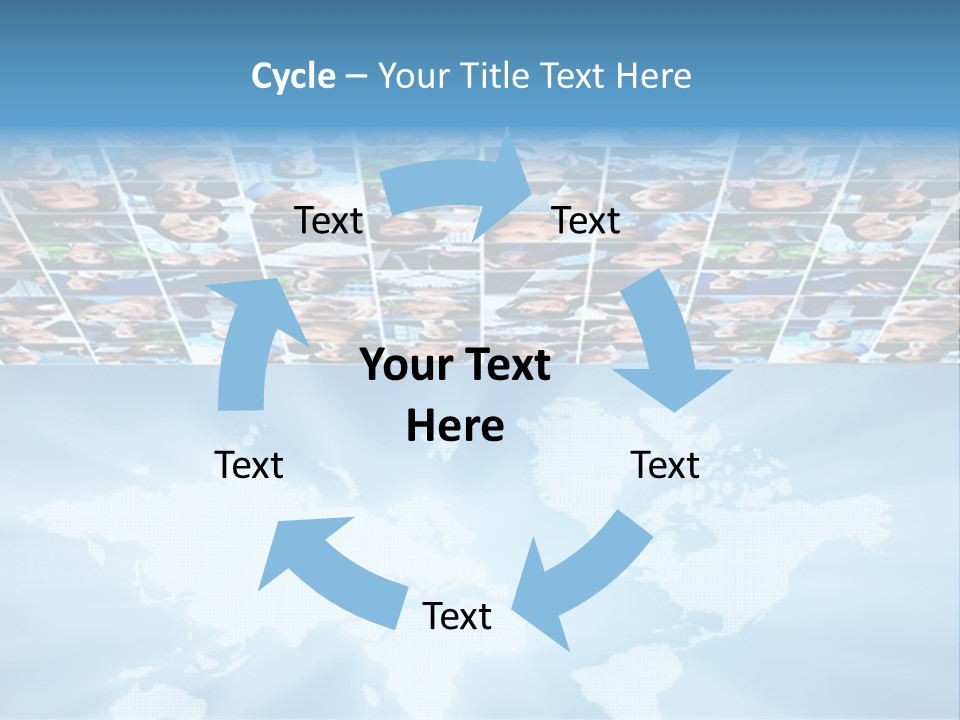 Cycle – Your Title Text Here

Text

Text

Your Text Here

Text

Text

Text